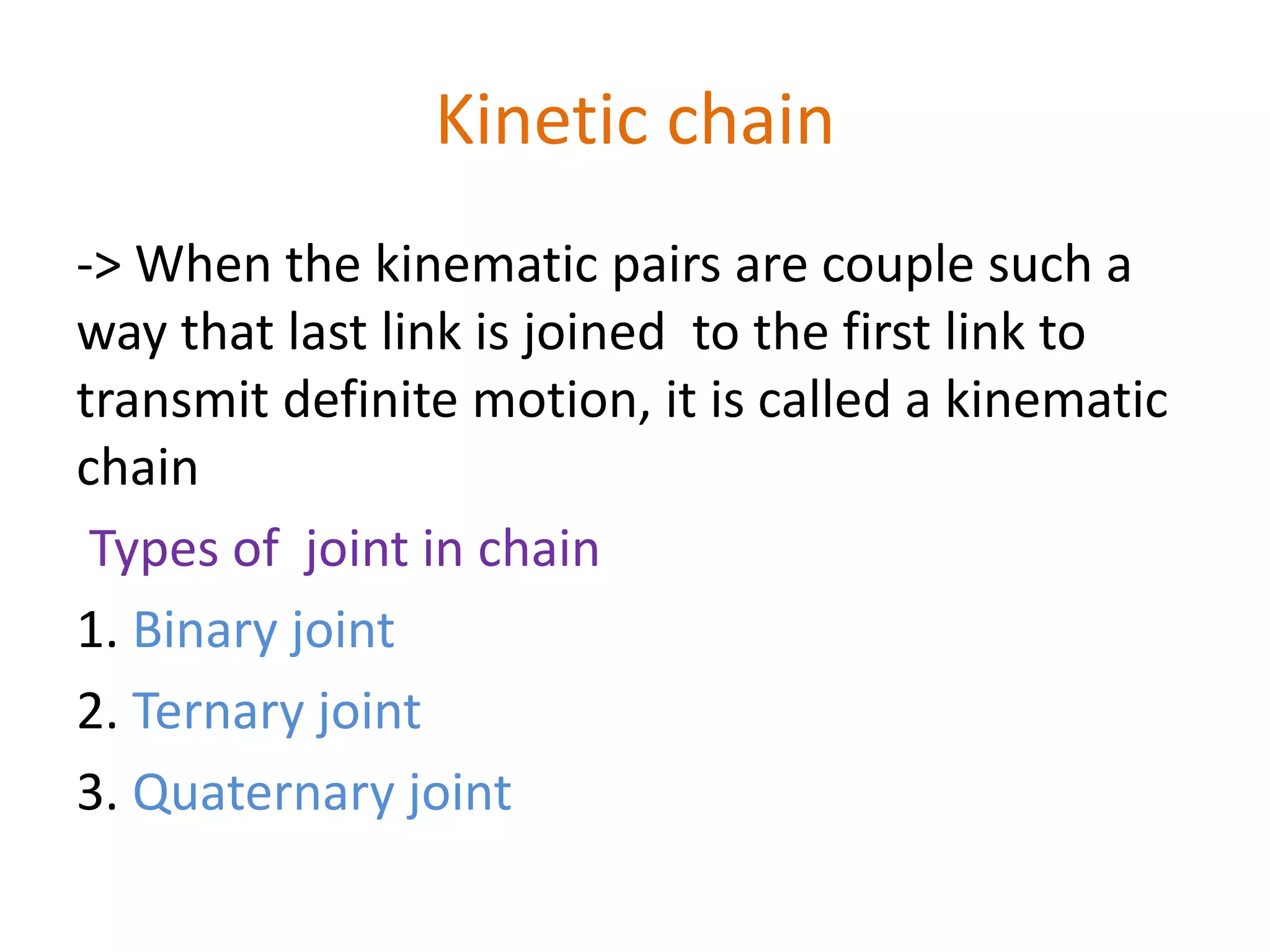 Kinetic chain

-> When the kinematic pairs are couple such a way that last link is joined to the first link to transmit definite motion, it is called a kinematic chain

Types of joint in chain

1. Binary joint
2. Ternary joint
3. Quaternary joint